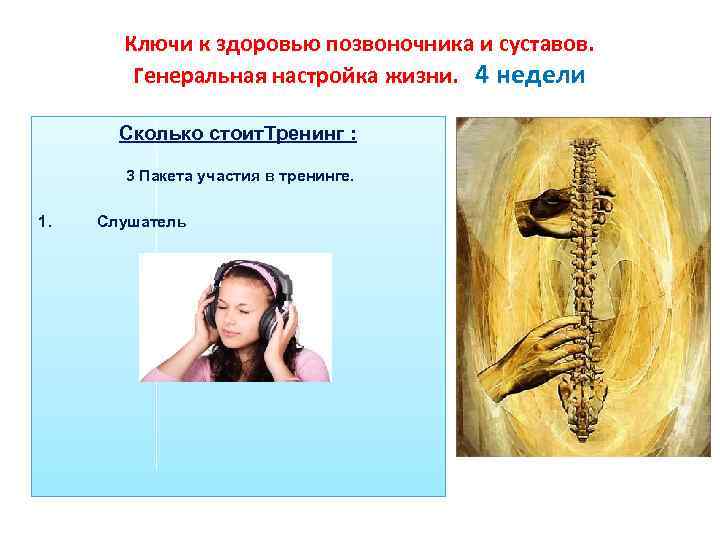 Ключи к здоровью позвоночника и суставов.
Генеральная настройка жизни. 4 недели

Сколько стоитТренинг :

3 Пакета участия в тренинге.

1. Слушатель